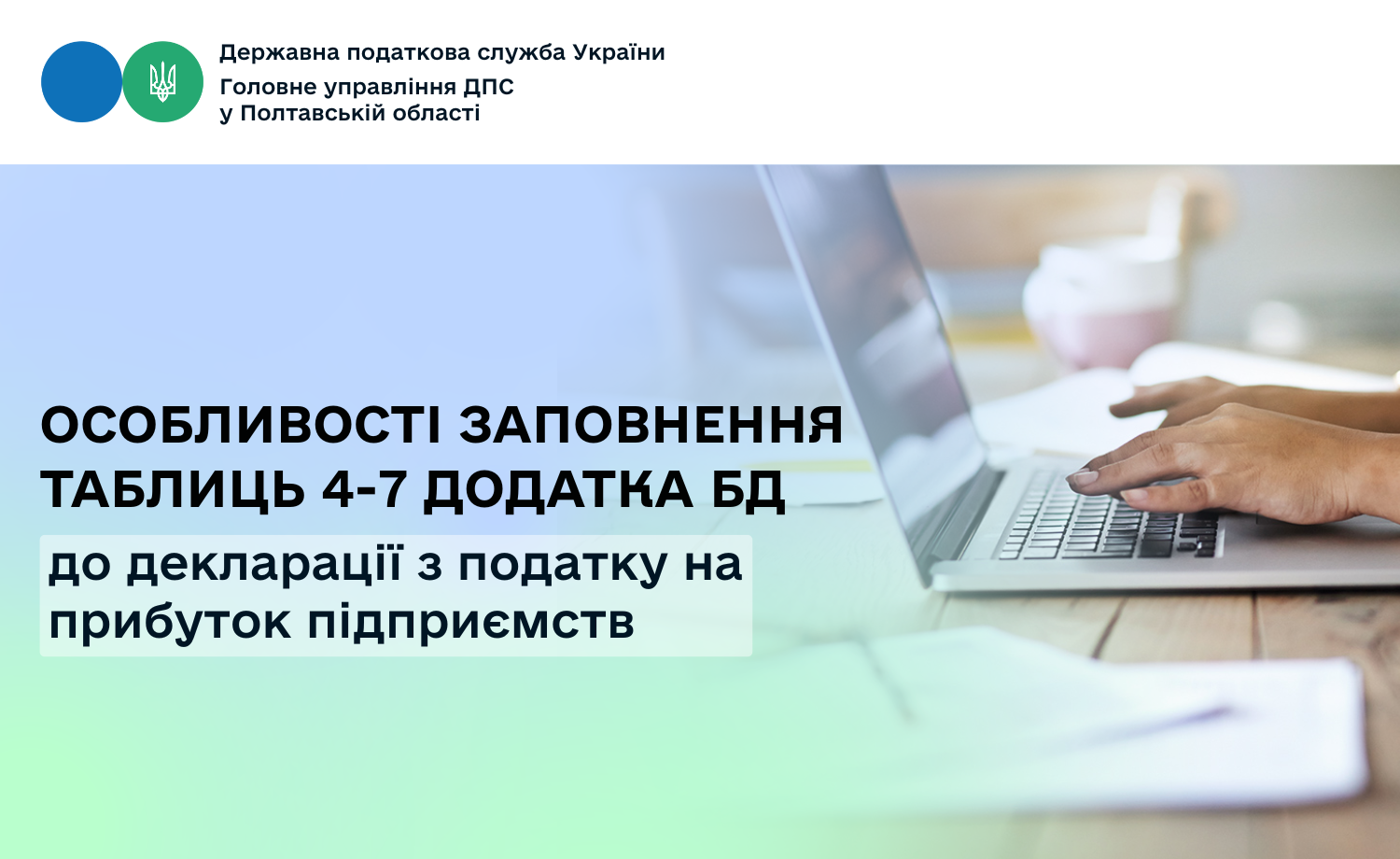 Державна податкова служба України
Головне управління ДПС
у Полтавській області

ОСОБЛИВОСТІ ЗАПОВНЕННЯ ТАБЛИЦЬ 4-7 ДОДАТКА БД

до декларації з податку на прибуток підприємств